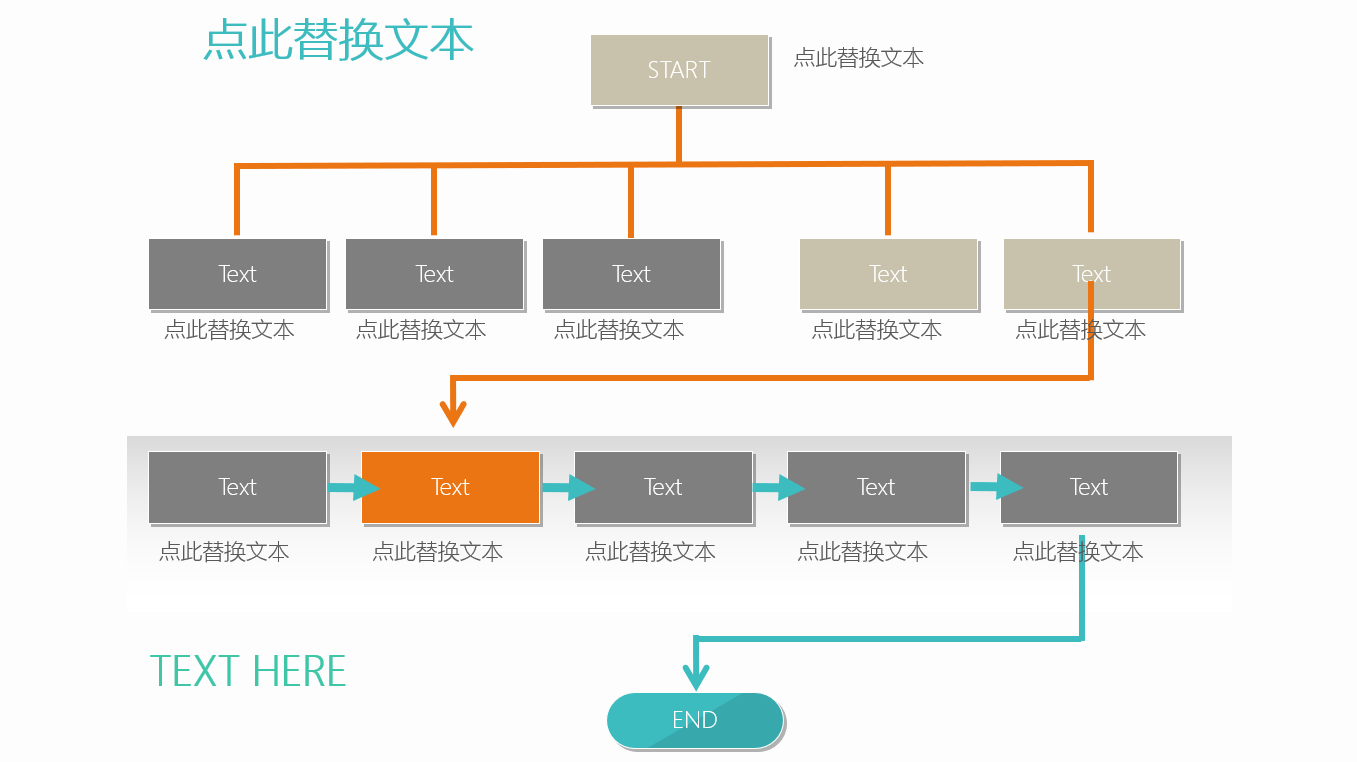 点此替换文本

START

点此替换文本

Text
点此替换文本

Text
点此替换文本

Text
点此替换文本

Text
点此替换文本

Text
点此替换文本

Text
点此替换文本

Text
点此替换文本

Text
点此替换文本

Text
点此替换文本

Text
点此替换文本

TEXT HERE

END